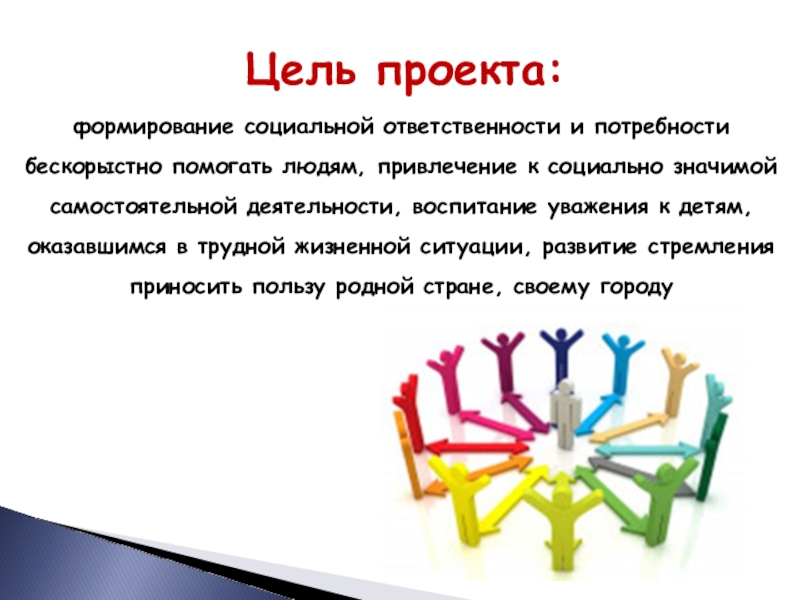 Цель проекта:

формирование социальной ответственности и потребности бескорыстно помогать людям, привлечение к социально значимой самостоятельной деятельности, воспитание уважения к детям, оказавшимся в трудной жизненной ситуации, развитие стремления приносить пользу родной стране, своему городу